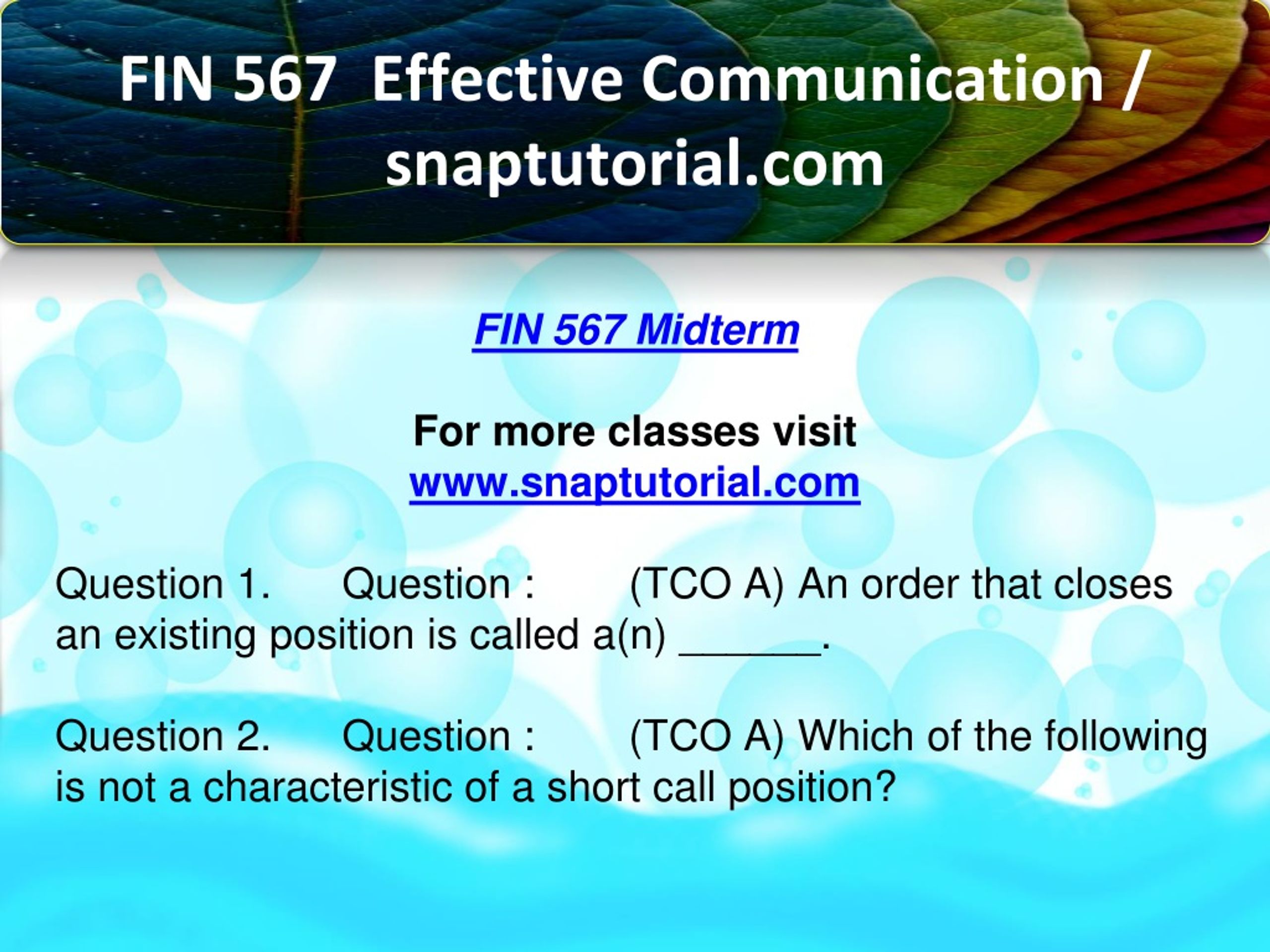 FIN 567 Effective Communication / snaptutorial.com

FIN 567 Midterm

For more classes visit
www.snaptutorial.com

Question 1. Question : (TCO A) An order that closes an existing position is called a(n) ______.

Question 2. Question : (TCO A) Which of the following is not a characteristic of a short call position?